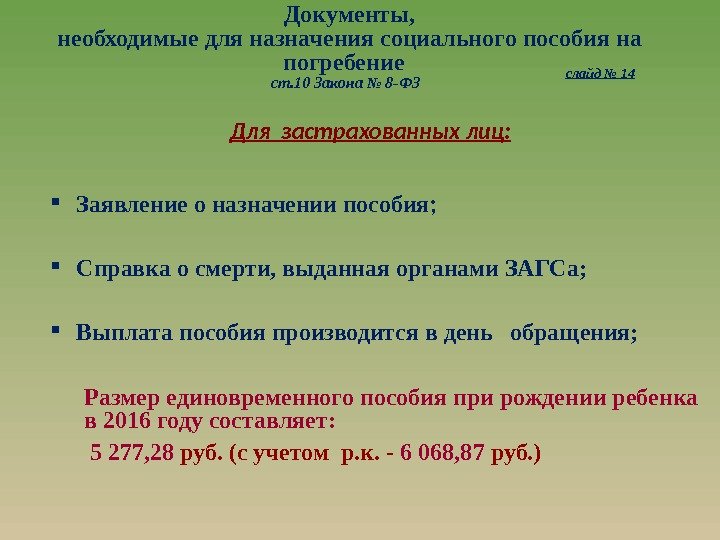 Документы,
необходимые для назначения социального пособия на погребение

ст.10 Закона № 8-ФЗ

слайд № 14

Для застрахованных лиц:

▪ Заявление о назначении пособия;

▪ Справка о смерти, выданная органами ЗАГСа;

▪ Выплата пособия производится в день обращения;

Размер единовременного пособия при рождении ребенка в 2016 году составляет:

5 277,28 руб. (с учетом р.к. - 6 068,87 руб.)